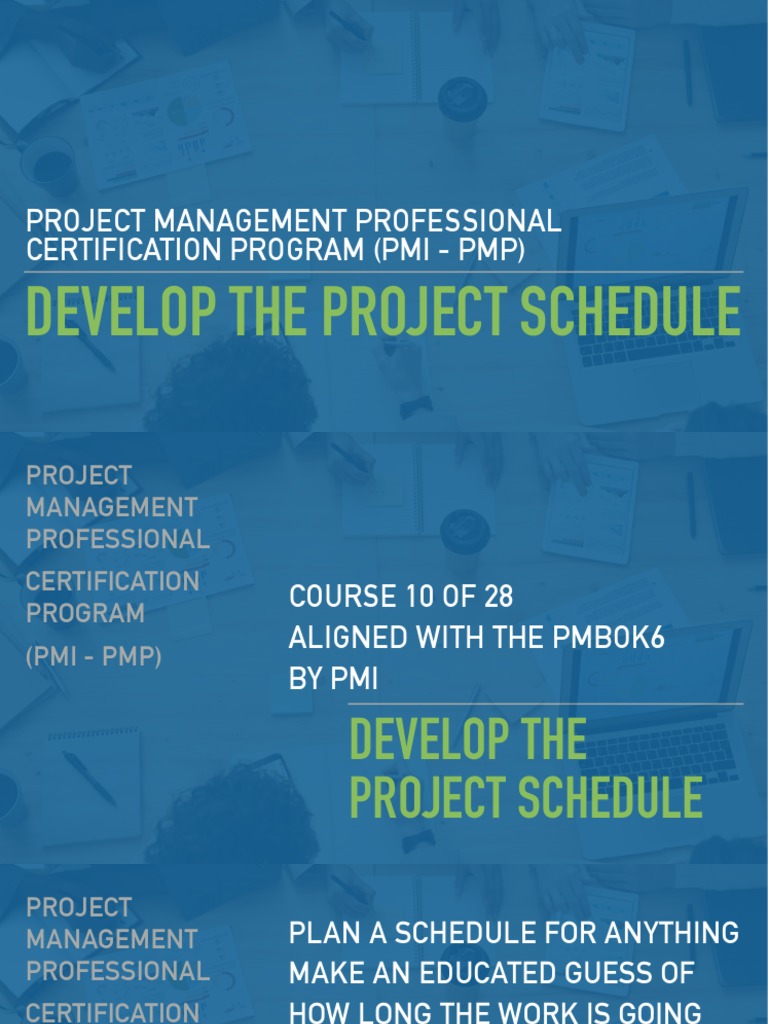 PROJECT MANAGEMENT PROFESSIONAL CERTIFICATION PROGRAM (PMI - PMP)

DEVELOP THE PROJECT SCHEDULE

PROJECT MANAGEMENT PROFESSIONAL

CERTIFICATION PROGRAM

(PMI - PMP)

COURSE 10 OF 28
ALIGNED WITH THE PMBOK6
BY PMI

DEVELOP THE PROJECT SCHEDULE

PROJECT MANAGEMENT PROFESSIONAL

CERTIFICATION

PLAN A SCHEDULE FOR ANYTHING
MAKE AN EDUCATED GUESS OF HOW LONG THE WORK IS GOING